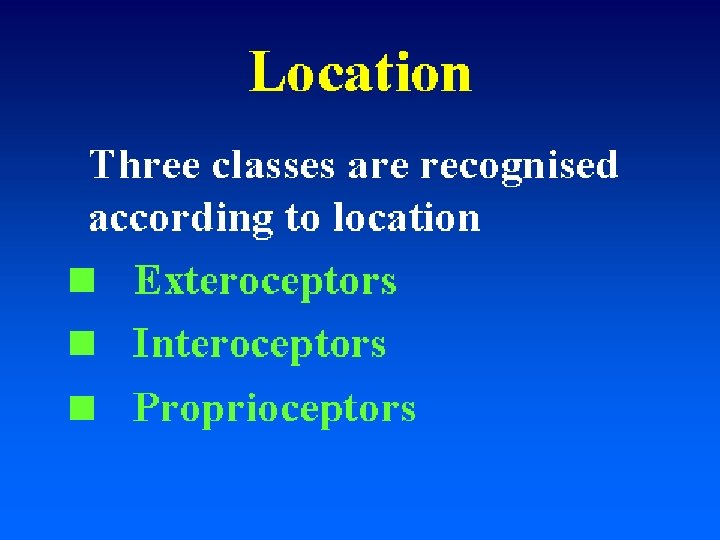 Location

Three classes are recognised according to location

- Exteroceptors
- Interoceptors
- Proprioceptors